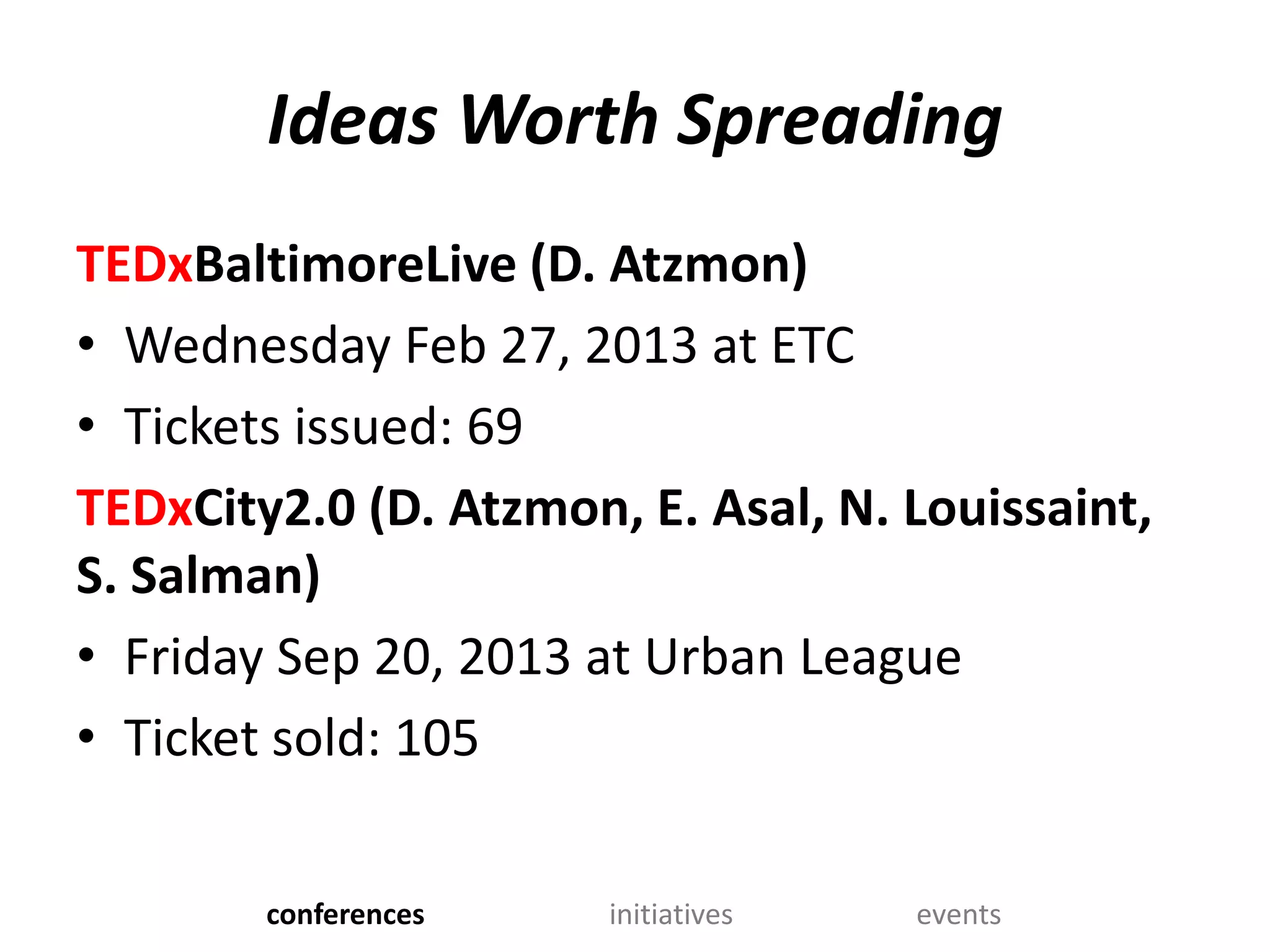 Ideas Worth Spreading

TEDxBaltimoreLive (D. Atzmon)

• Wednesday Feb 27, 2013 at ETC
• Tickets issued: 69

TEDxCity2.0 (D. Atzmon, E. Asal, N. Louissaint, S. Salman)

• Friday Sep 20, 2013 at Urban League
• Ticket sold: 105

conferences initiatives events